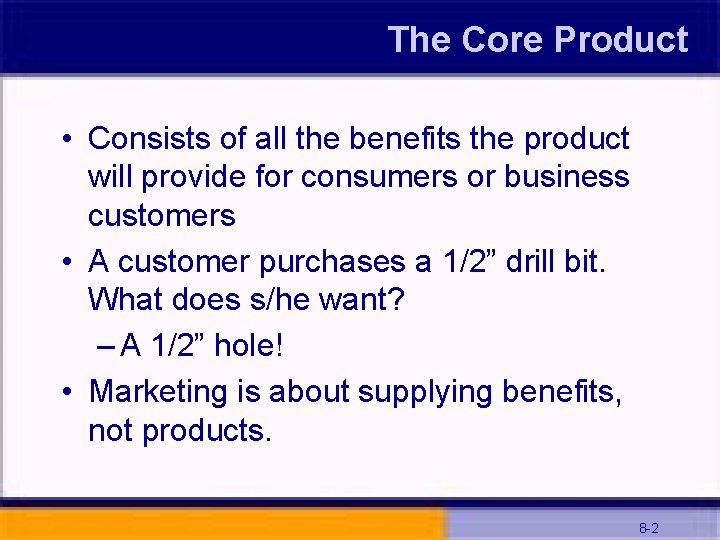 The Core Product

• Consists of all the benefits the product will provide for consumers or business customers

• A customer purchases a 1/2” drill bit. What does s/he want?

– A 1/2” hole!

• Marketing is about supplying benefits, not products.

8-2